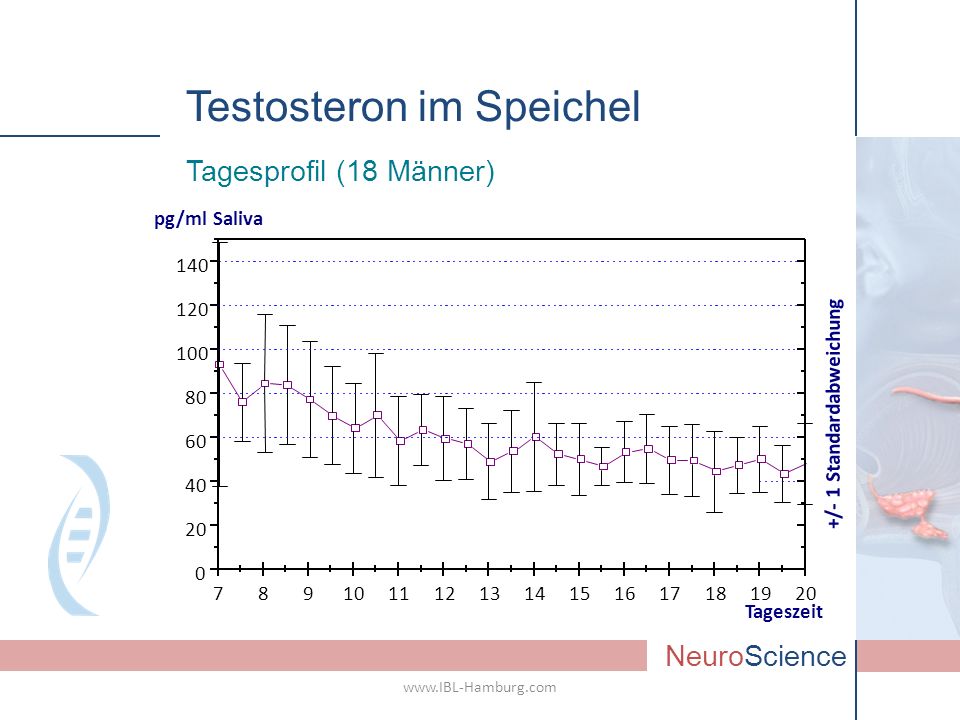 Testosteron im Speichel

Tagesprofil (18 Männer)

pg/ml Saliva

140
120
100
80
60
40
20
0

7 8 9 10 11 12 13 14 15 16 17 18 19 20

Tageszeit

+/- 1 Standardabweichung

NeuroScience

www.IBL-Hamburg.com